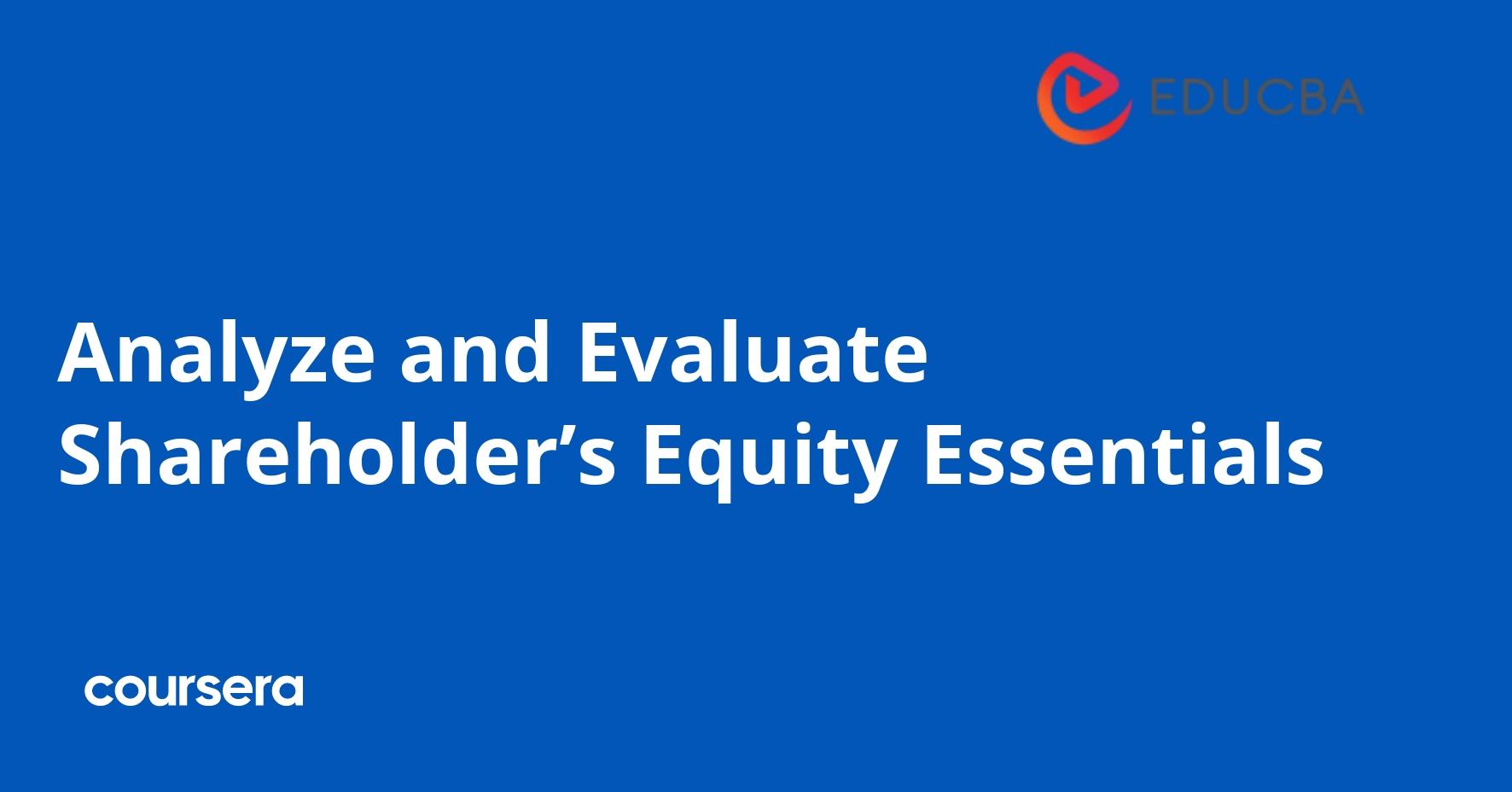 EDUCBA

Analyze and Evaluate Shareholder’s Equity Essentials

coursera